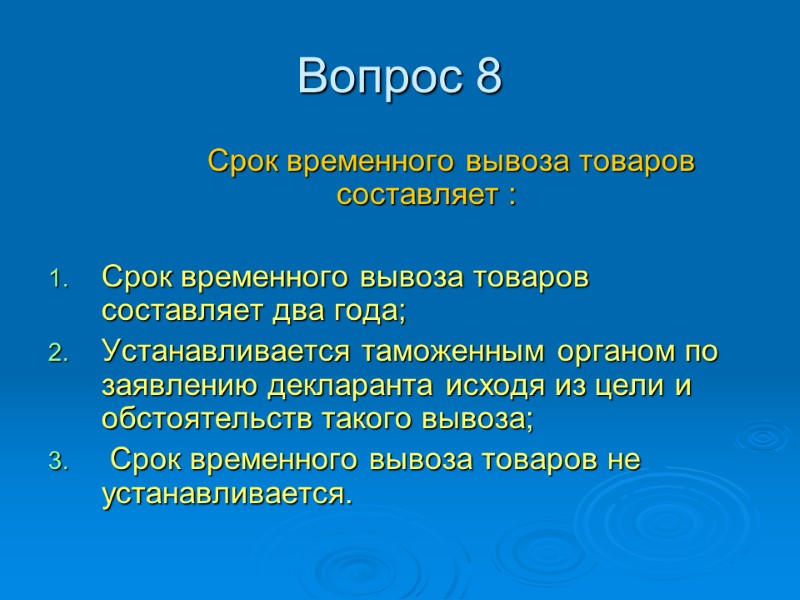 Вопрос 8

Срок временного вывоза товаров составляет :

1. Срок временного вывоза товаров составляет два года;
2. Устанавливается таможенным органом по заявлению декларанта исходя из цели и обстоятельств такого вывоза;
3. Срок временного вывоза товаров не устанавливается.